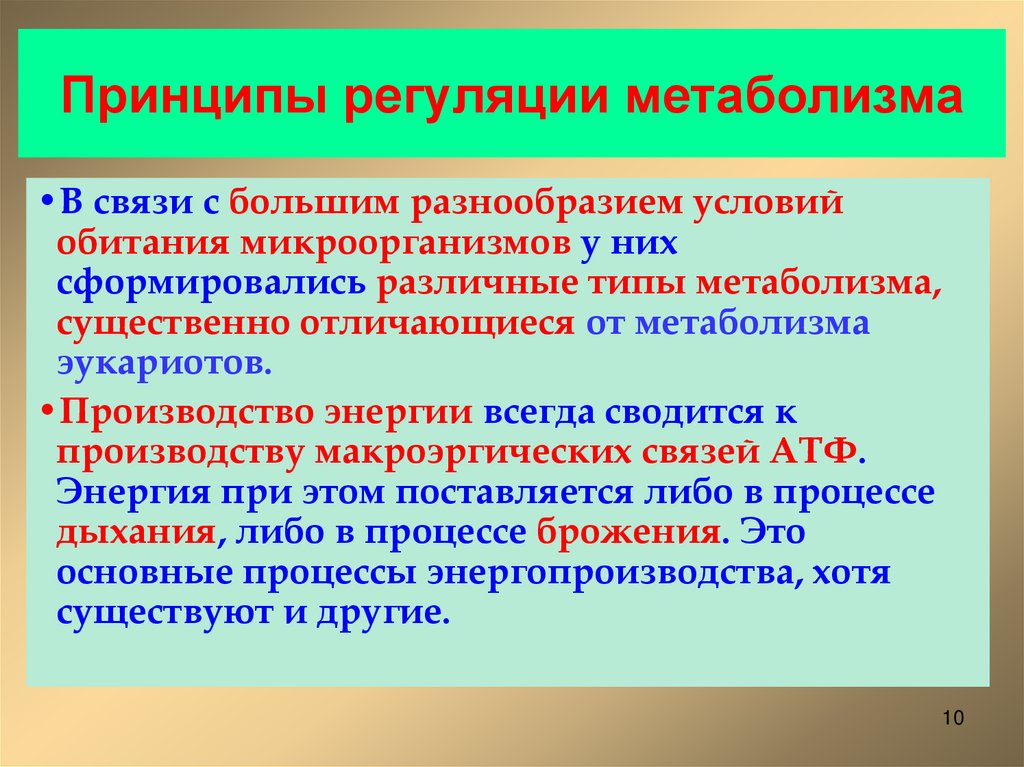 Принципы регуляции метаболизма

•В связи с большим разнообразием условий обитания микроорганизмов у них сформировались различные типы метаболизма, существенно отличающиеся от метаболизма эукариотов.

•Производство энергии всегда сводится к производству макроэргических связей АТФ. Энергия при этом поставляется либо в процессе дыхания, либо в процессе брожения. Это основные процессы энергопроизводства, хотя существуют и другие.

10